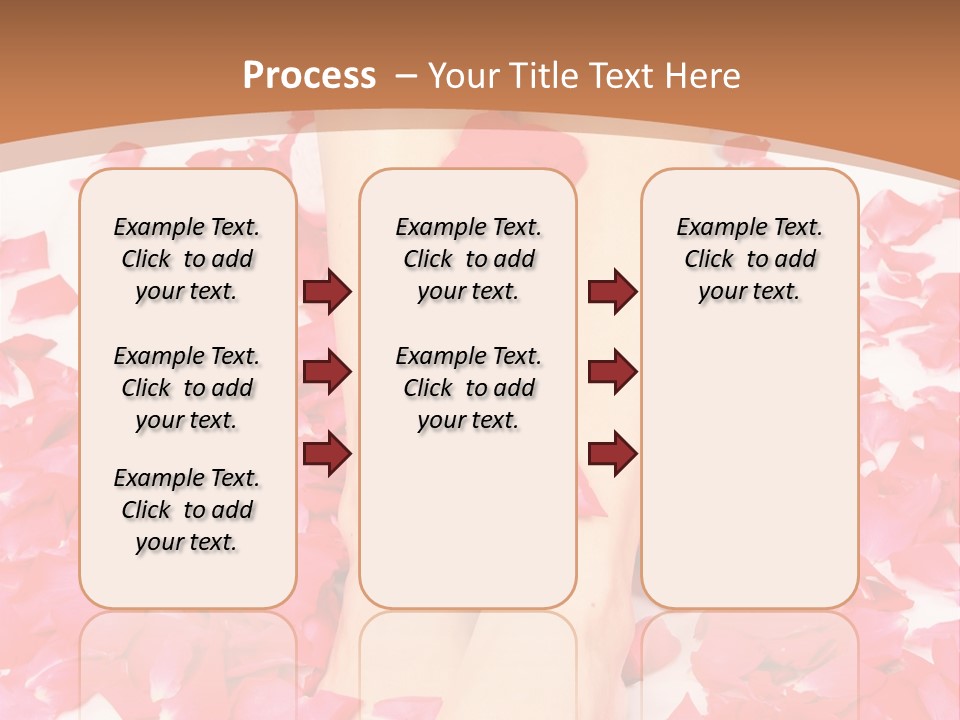 Process – Your Title Text Here

Example Text. Click to add your text.

Example Text. Click to add your text.

Example Text. Click to add your text.

Example Text. Click to add your text.

Example Text. Click to add your text.

Example Text. Click to add your text.